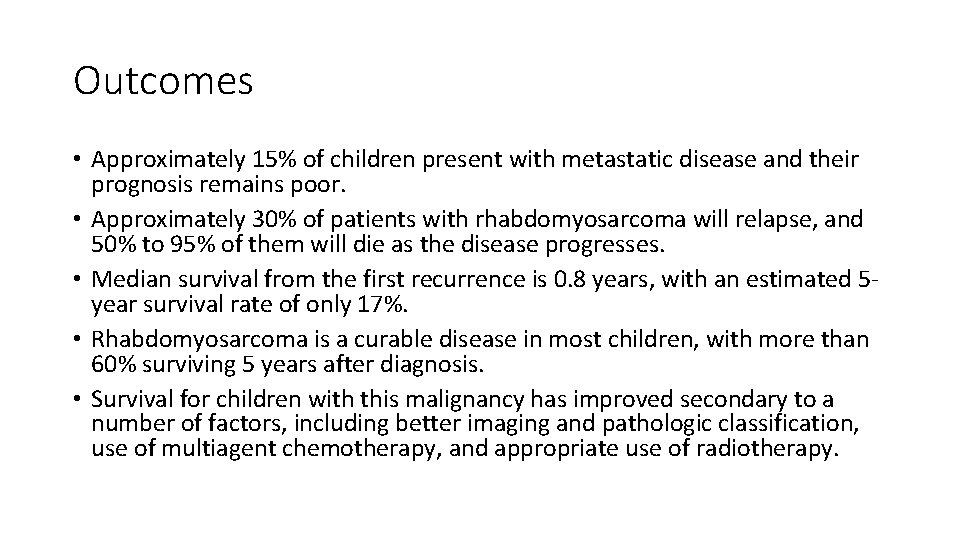 Outcomes

• Approximately 15% of children present with metastatic disease and their prognosis remains poor.
• Approximately 30% of patients with rhabdomyosarcoma will relapse, and 50% to 95% of them will die as the disease progresses.
• Median survival from the first recurrence is 0.8 years, with an estimated 5-year survival rate of only 17%.
• Rhabdomyosarcoma is a curable disease in most children, with more than 60% surviving 5 years after diagnosis.
• Survival for children with this malignancy has improved secondary to a number of factors, including better imaging and pathologic classification, use of multiagent chemotherapy, and appropriate use of radiotherapy.